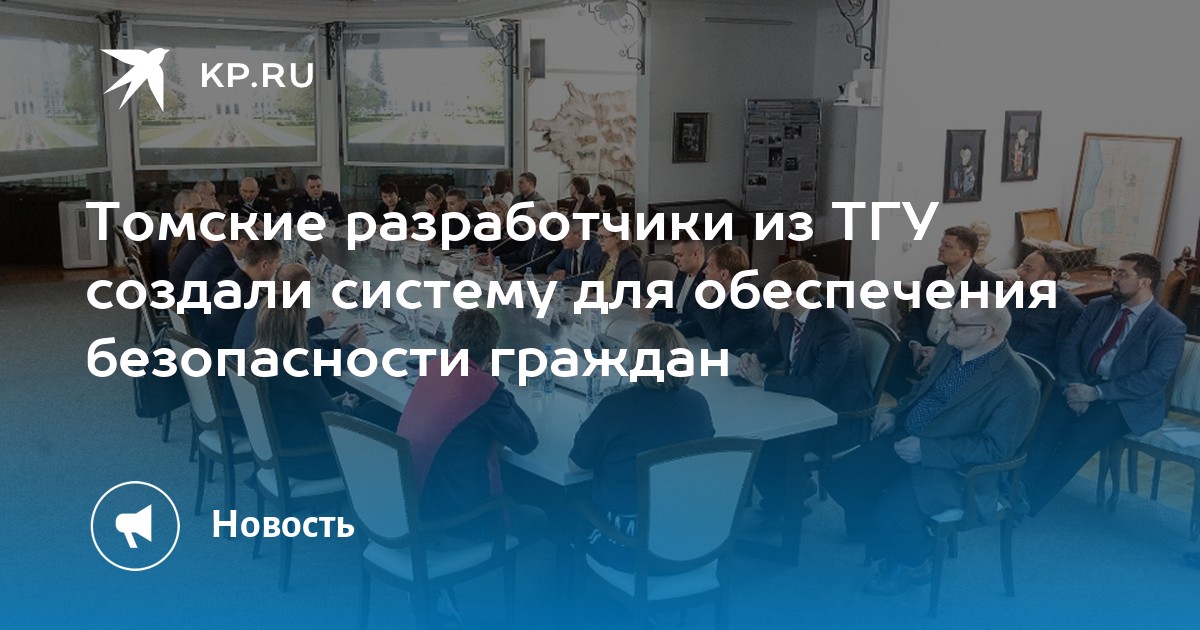 KP.RU

Томские разработчики из ТГУ создали систему для обеспечения безопасности граждан

Новость